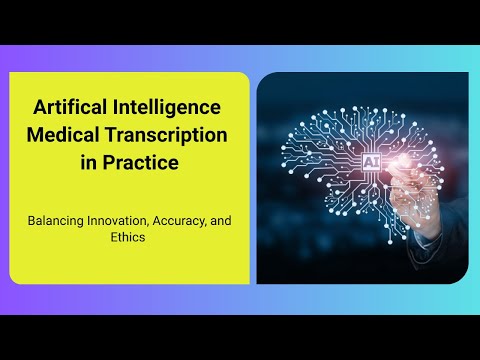 Artifical Intelligence Medical Transcription in Practice

Balancing Innovation, Accuracy, and Ethics

AI